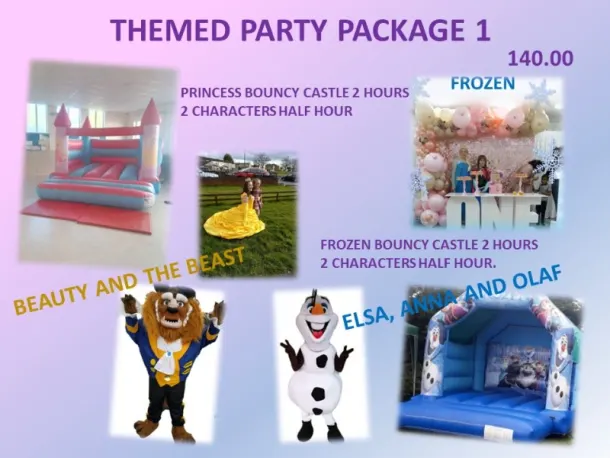 THEMED PARTY PACKAGE 1

140.00

PRINCESS BOUNCY CASTLE 2 HOURS
2 CHARACTERS HALF HOUR

FROZEN

ONE

FROZEN BOUNCY CASTLE 2 HOURS
2 CHARACTERS HALF HOUR.

BEAUTY AND THE BEAST

ELSA, ANNA AND OLAF